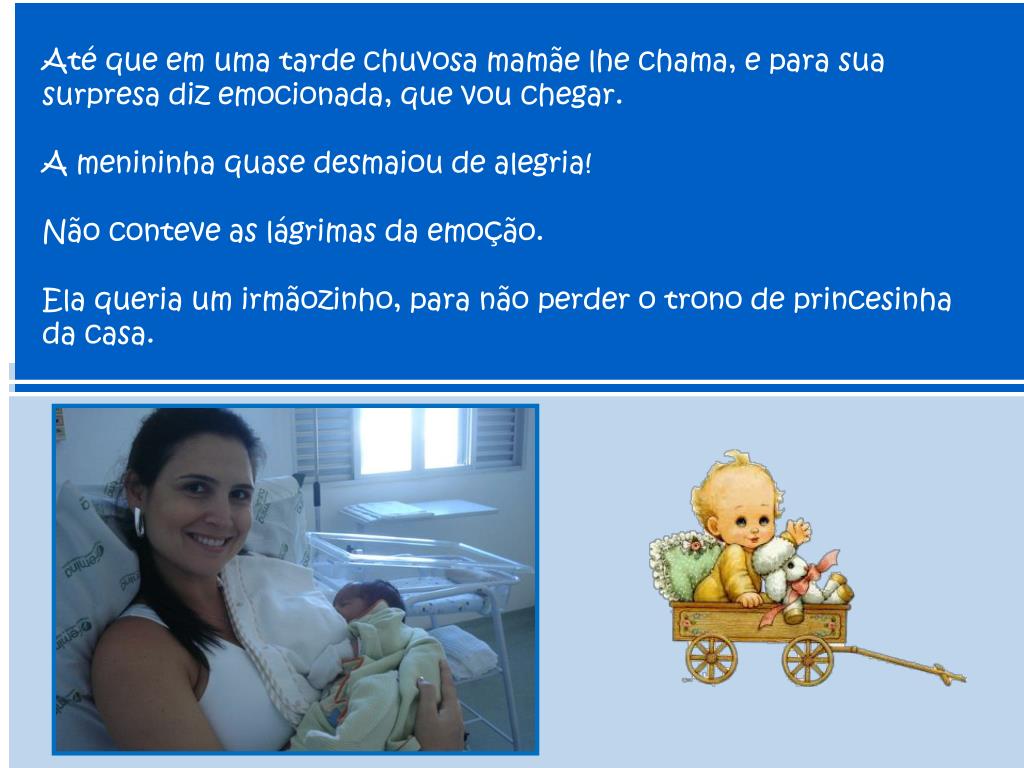 Até que em uma tarde chuvosa mamãe lhe chama, e para sua surpresa diz emocionada, que vou chegar.

A menininha quase desmaiou de alegria!

Não conteve as lágrimas da emoção.

Ela queria um irmãozinho, para não perder o trono de princesinha da casa.